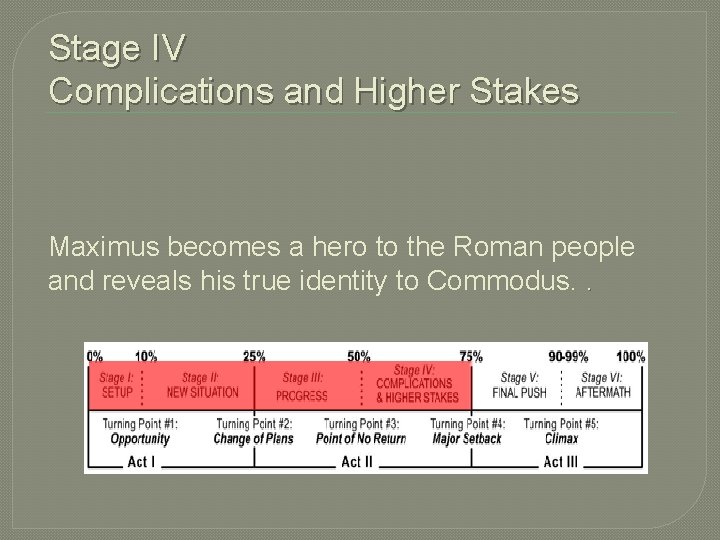 Stage IV
Complications and Higher Stakes

Maximus becomes a hero to the Roman people and reveals his true identity to Commodus. .

0% 10% 25% 50% 75% 90-99% 100%

Stage I: SETUP
Stage II: NEW SITUATION
Stage III: PROGRESS
Stage IV: COMPLICATIONS & HIGHER STAKES
Stage V: FINAL PUSH
Stage VI: AFTERMATH

Turning Point #1: Opportunity
Turning Point #2: Change of Plans
Turning Point #3: Point of No Return
Turning Point #4: Major Setback
Turning Point #5: Climax

Act I
Act II
Act III